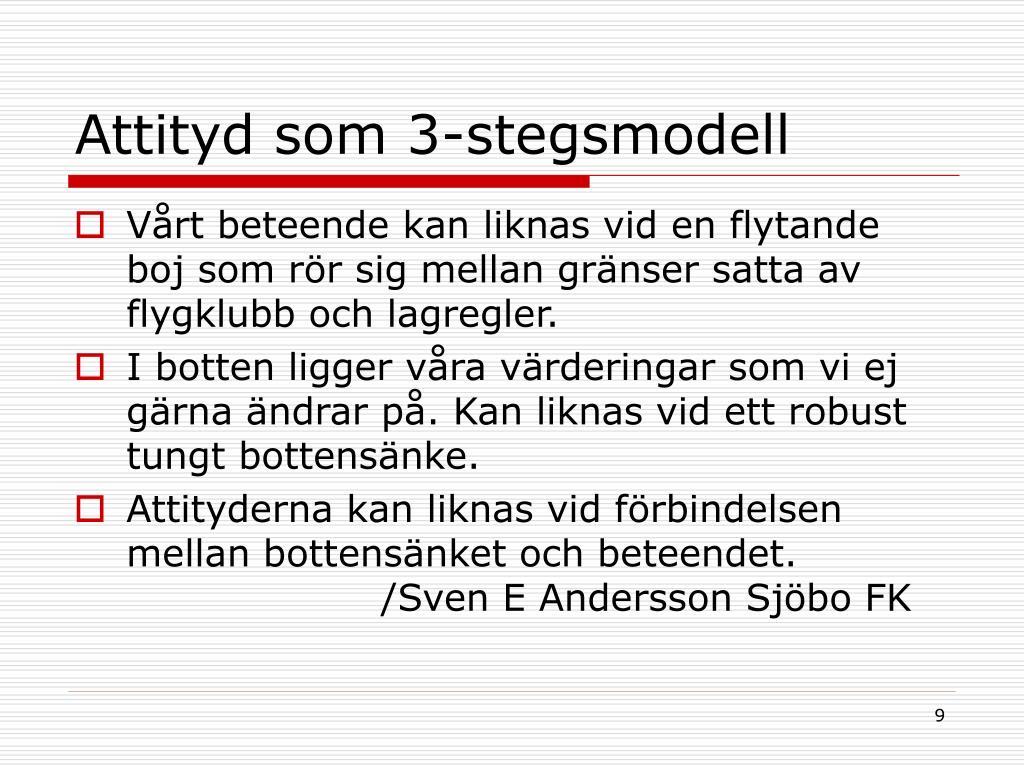 Attityd som 3-stegsmodell

Vårt beteende kan liknas vid en flytande boj som rör sig mellan gränser satta av flygklubb och lagregler.

I botten ligger våra värderingar som vi ej gärna ändrar på. Kan liknas vid ett robust tungt bottensänke.

Attityderna kan liknas vid förbindelsen mellan bottensänket och beteendet.
/Sven E Andersson Sjöbo FK

9